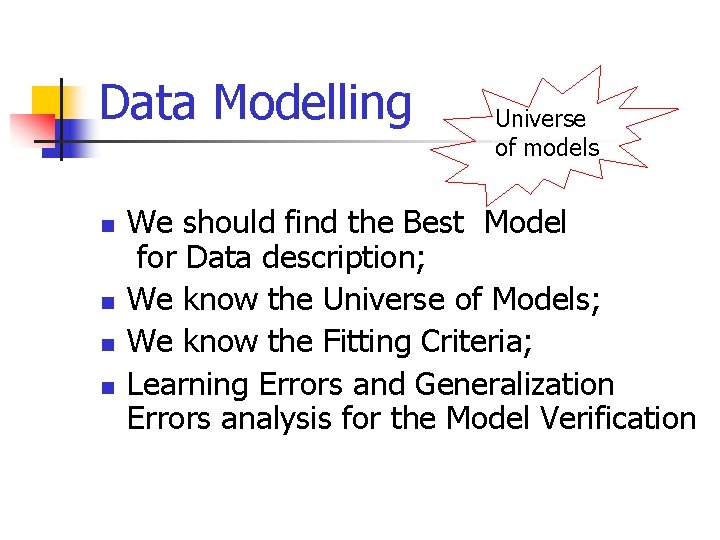 Data Modelling

Universe of models

- We should find the Best Model for Data description;
- We know the Universe of Models;
- We know the Fitting Criteria;
- Learning Errors and Generalization Errors analysis for the Model Verification